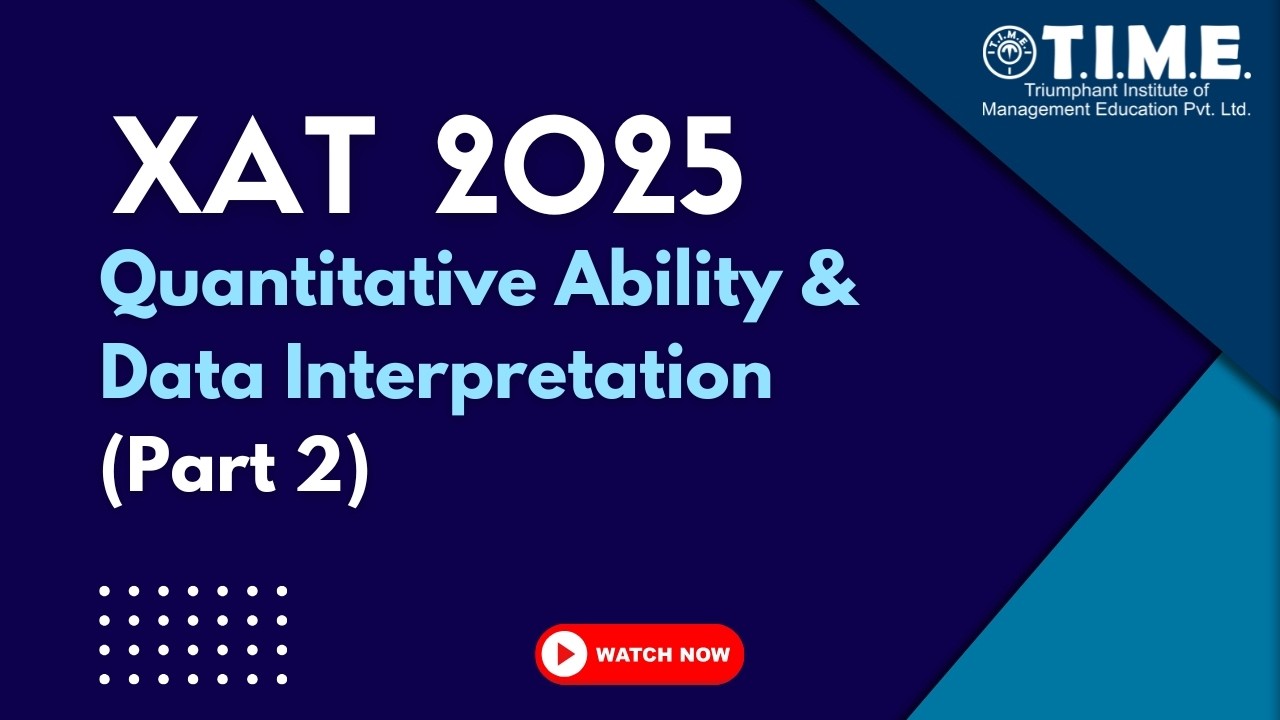 T.I.M.E.
Triumphant Institute of Management Education Pvt. Ltd.

XAT 2025

Quantitative Ability & Data Interpretation (Part 2)

WATCH NOW